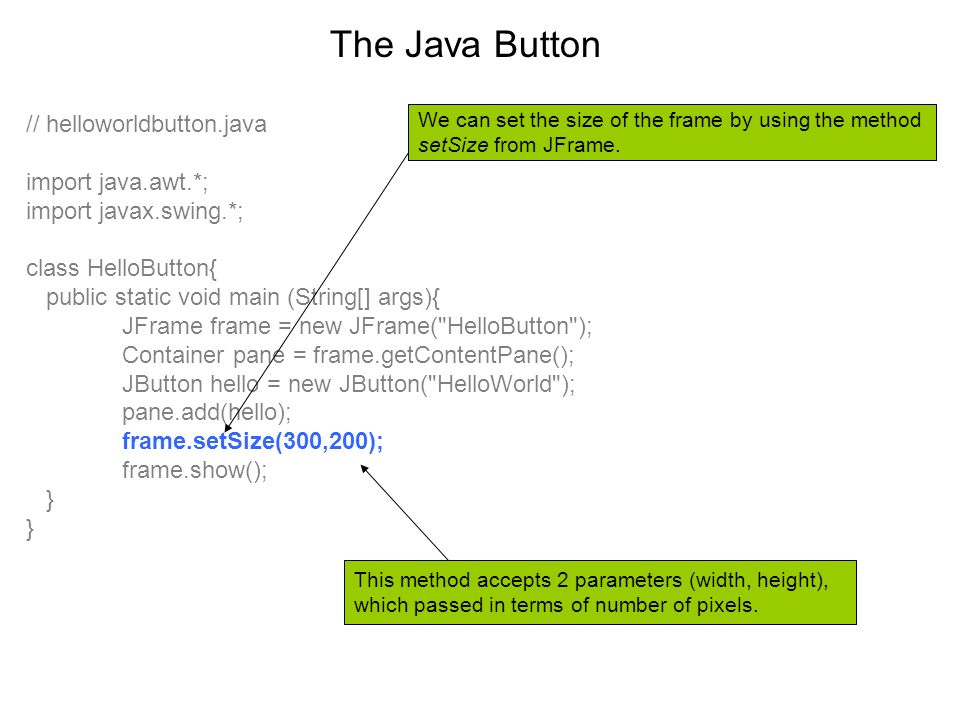 The Java Button

// helloworldbutton.java

import java.awt.*;
import javax.swing.*;

class HelloButton{
public static void main (String[] args){
JFrame frame = new JFrame("HelloButton");
Container pane = frame.getContentPane();
JButton hello = new JButton("HelloWorld");
pane.add(hello);
frame.setSize(300,200);
frame.show();
}
}

We can set the size of the frame by using the method setSize from JFrame.

This method accepts 2 parameters (width, height), which passed in terms of number of pixels.